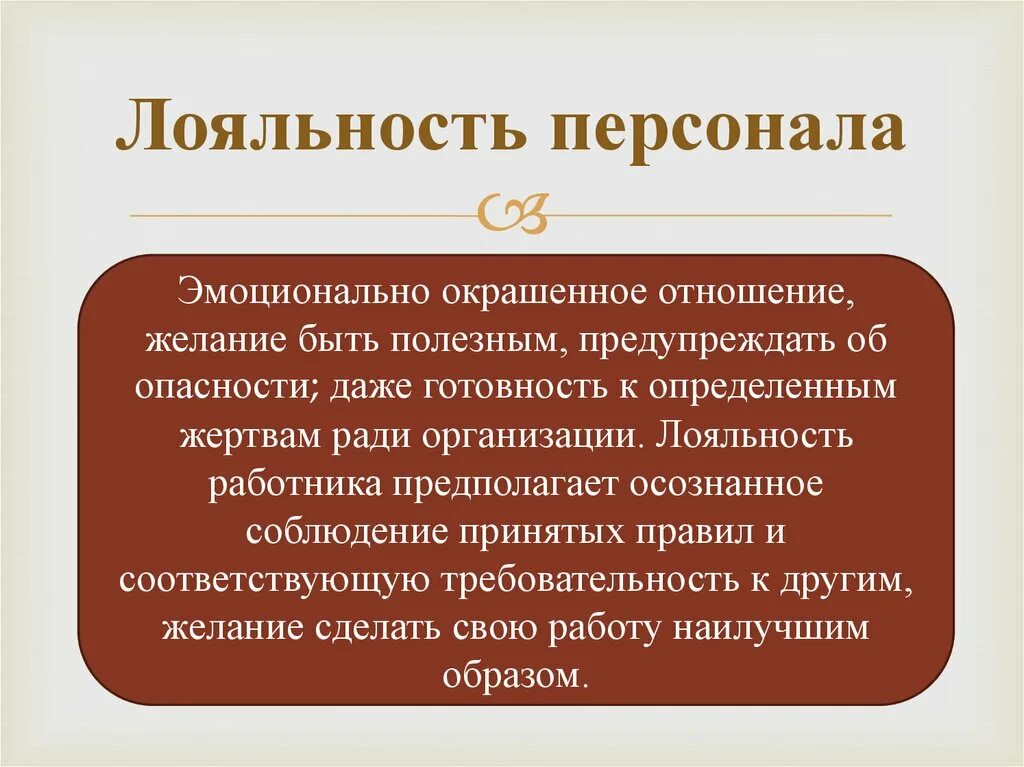 Лояльность персонала

Эмоционально окрашенное отношение, желание быть полезным, предупреждать об опасности; даже готовность к определенным жертвам ради организации. Лояльность работника предполагает осознанное соблюдение принятых правил и соответствующую требовательность к другим, желание сделать свою работу наилучшим образом.